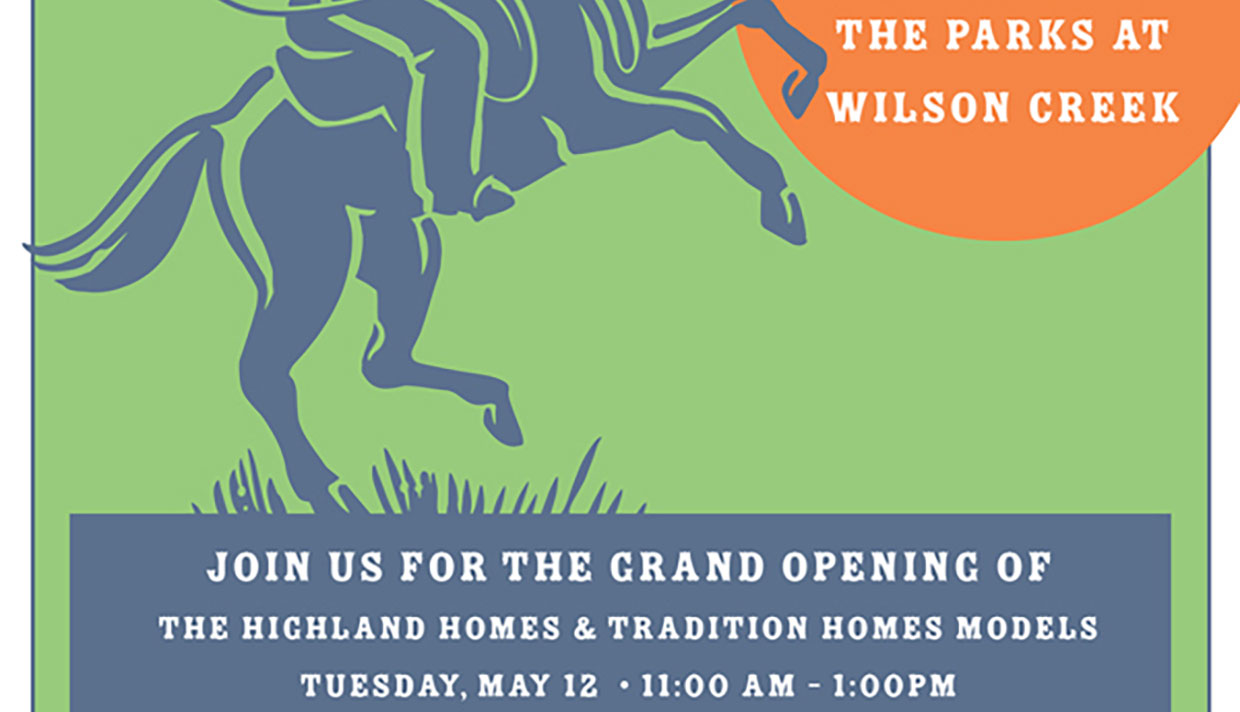 THE PARKS AT
WILSON CREEK

JOIN US FOR THE GRAND OPENING OF
THE HIGHLAND HOMES & TRADITION HOMES MODELS
TUESDAY, MAY 12 • 11:00 AM - 1:00PM